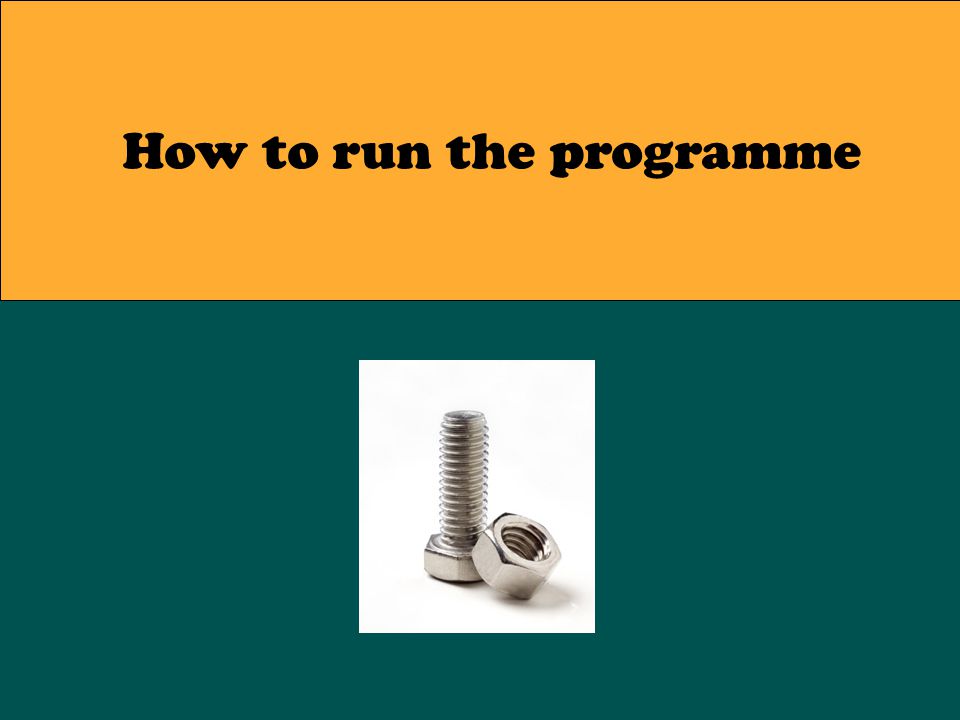 How to run the programme